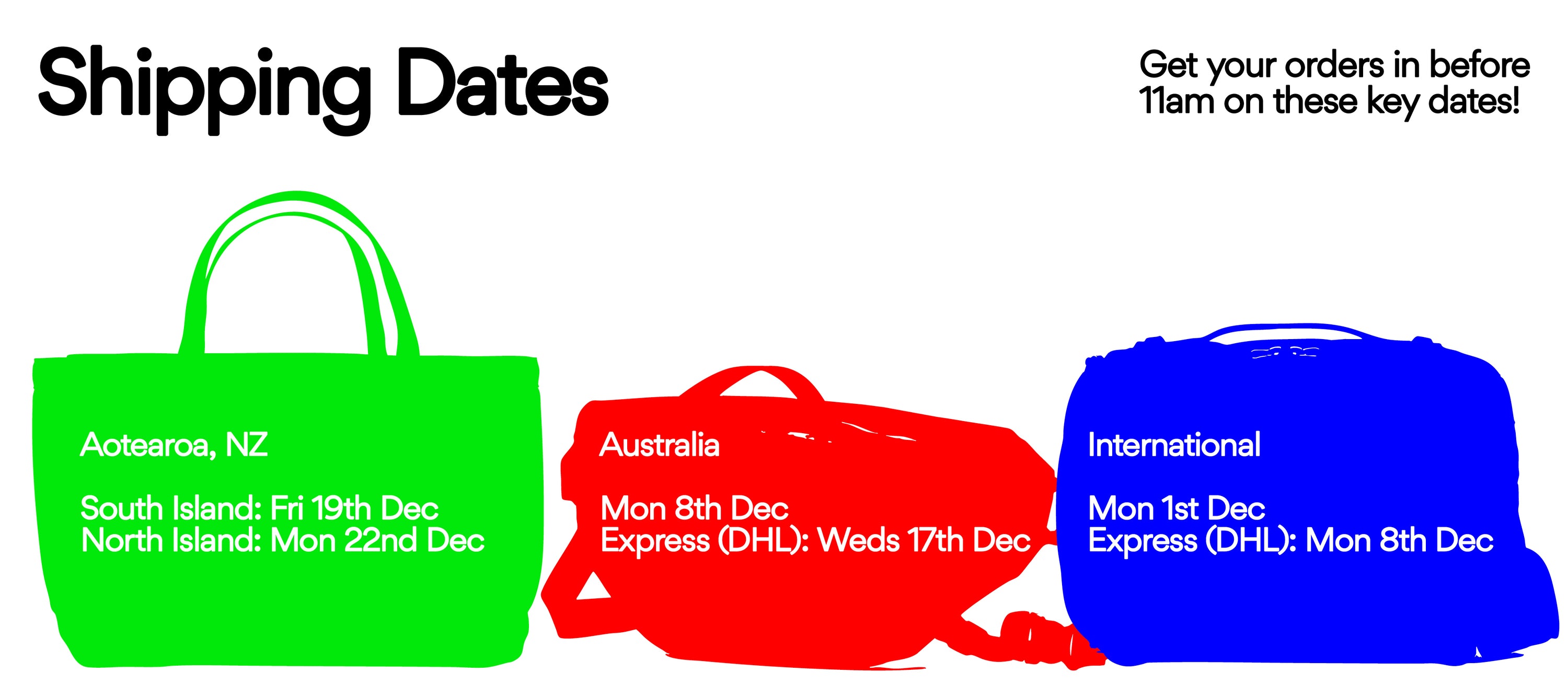 Shipping Dates

Get your orders in before 11am on these key dates!

Aotearoa, NZ

South Island: Fri 19th Dec
North Island: Mon 22nd Dec

Australia

Mon 8th Dec
Express (DHL): Weds 17th Dec

International

Mon 1st Dec
Express (DHL): Mon 8th Dec